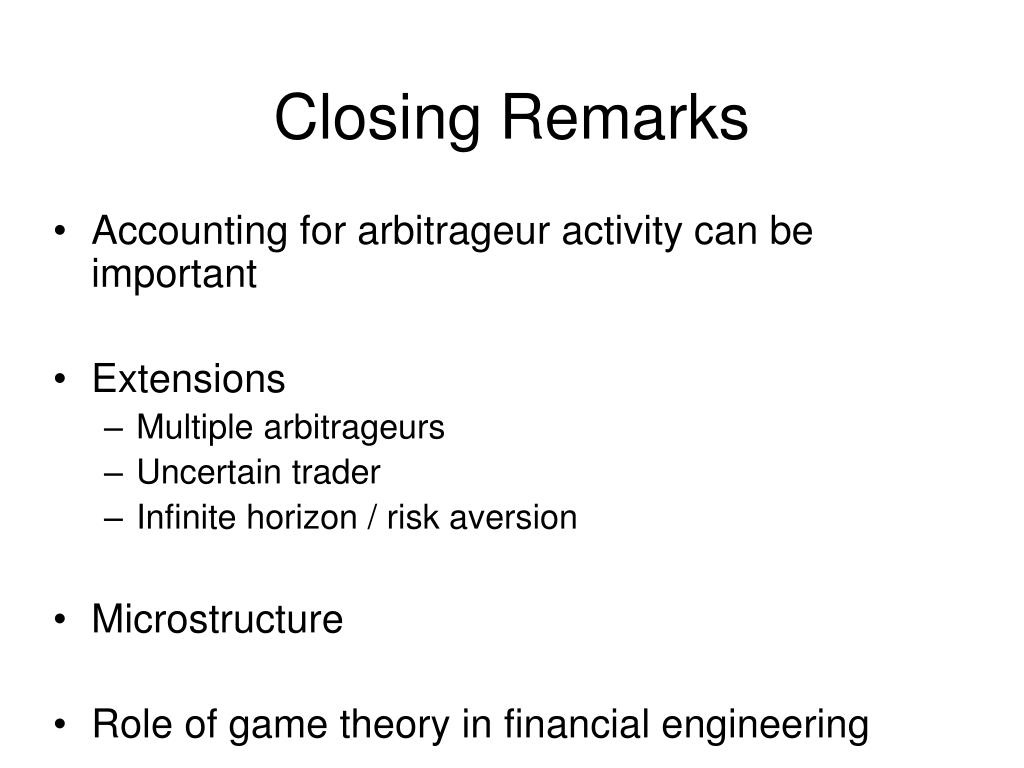 Closing Remarks

• Accounting for arbitrageur activity can be important

• Extensions
– Multiple arbitrageurs
– Uncertain trader
– Infinite horizon / risk aversion

• Microstructure

• Role of game theory in financial engineering